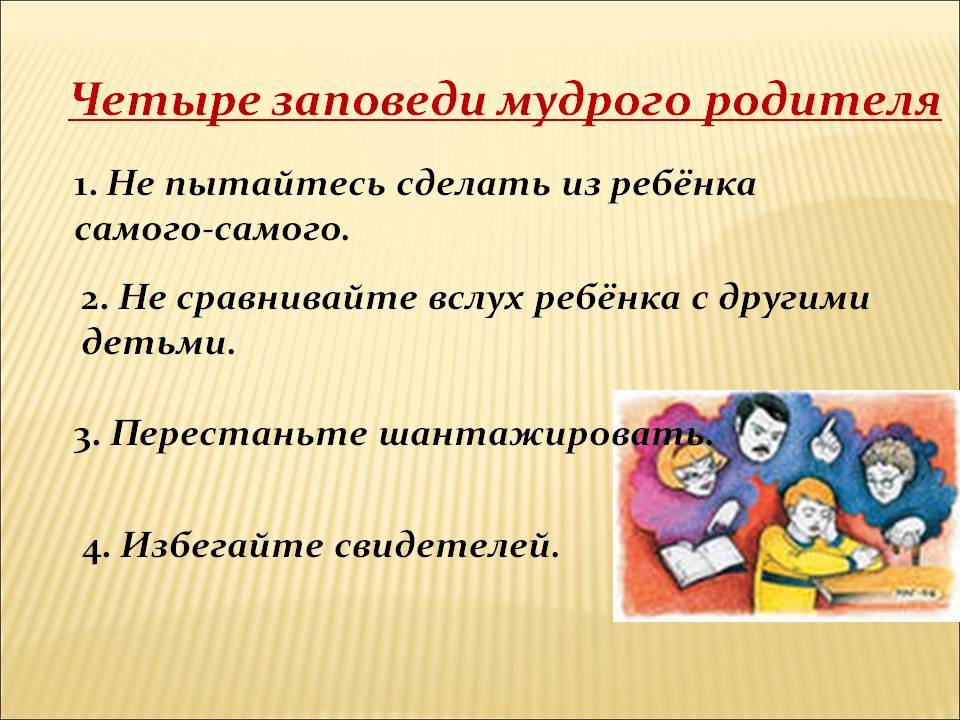 Четыре заповеди мудрого родителя

1. Не пытайтесь сделать из ребёнка самого-самого.

2. Не сравнивайте вслух ребёнка с другими детьми.

3. Перестаньте шантажировать.

4. Избегайте свидетелей.